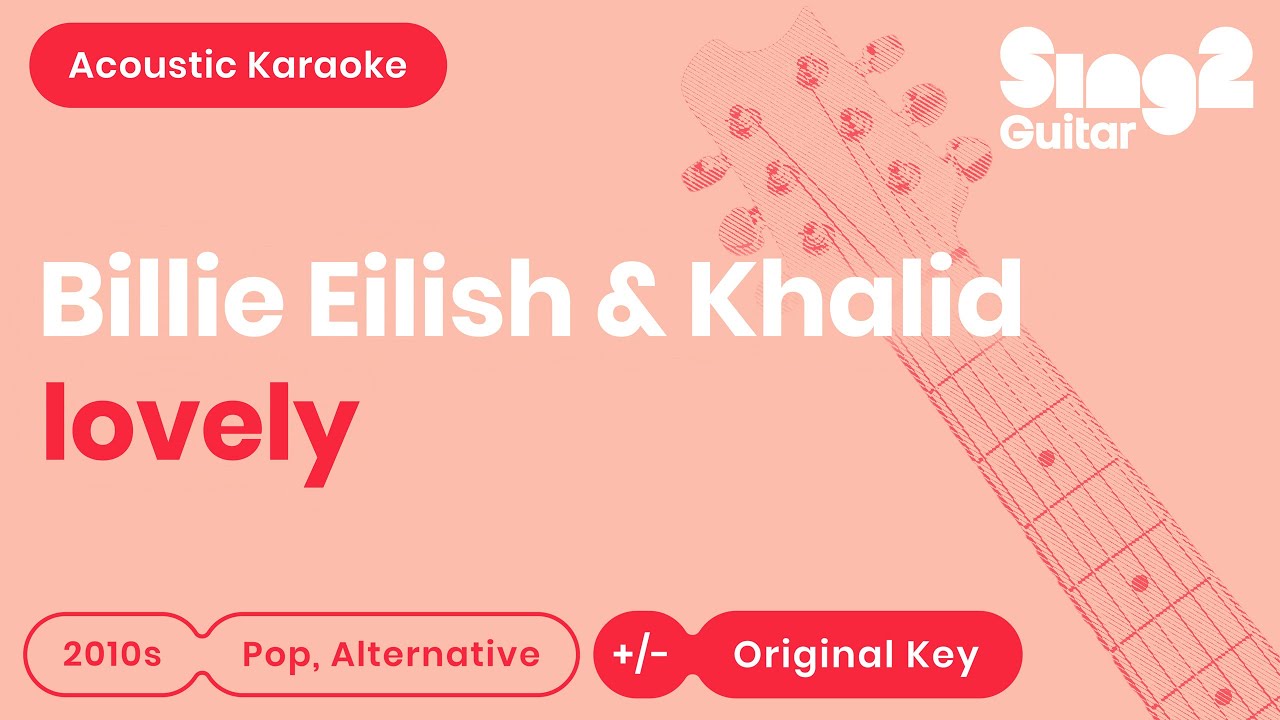 Acoustic Karaoke

Sing2
Guitar

Billie Eilish & Khalid
lovely

2010s
Pop, Alternative
+/-
Original Key